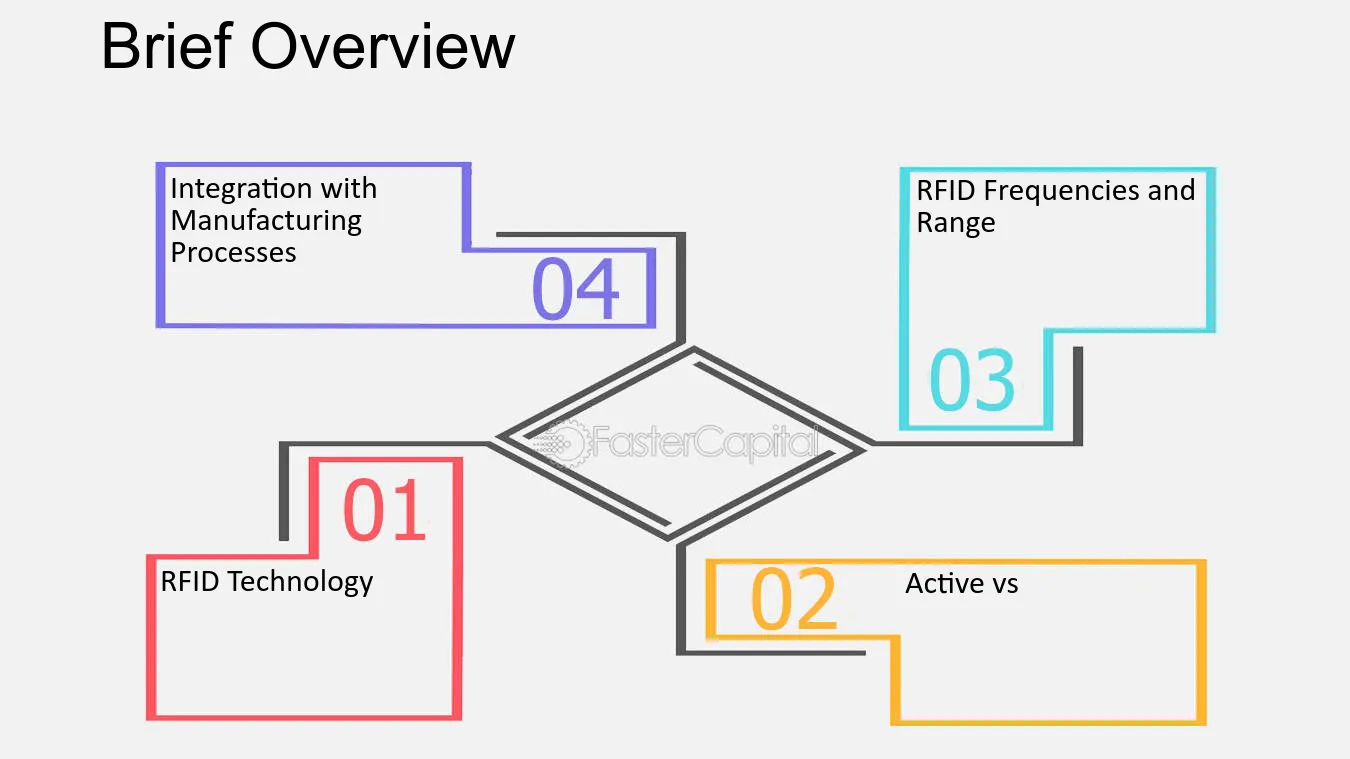 Brief Overview

Integration with Manufacturing Processes

04

RFID Frequencies and Range

03

01

RFID Technology

02

Active vs

FasterCapital